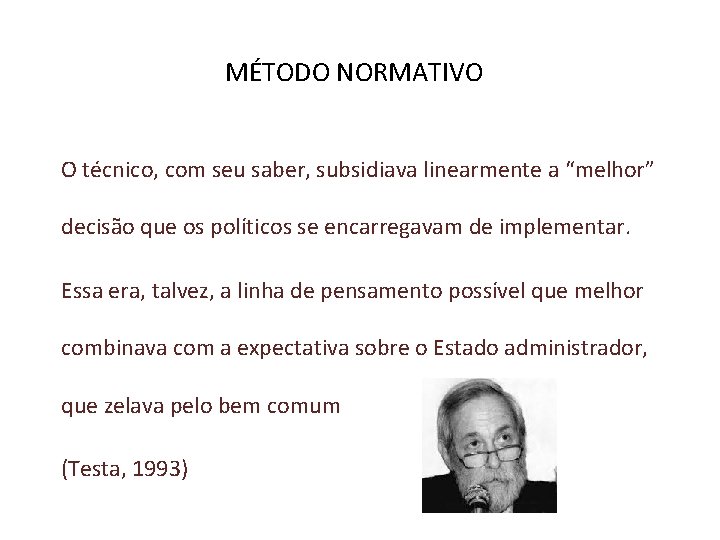 MÉTODO NORMATIVO

O técnico, com seu saber, subsidiava linearmente a "melhor" decisão que os políticos se encarregavam de implementar.

Essa era, talvez, a linha de pensamento possível que melhor combinava com a expectativa sobre o Estado administrador, que zelava pelo bem comum

(Testa, 1993)